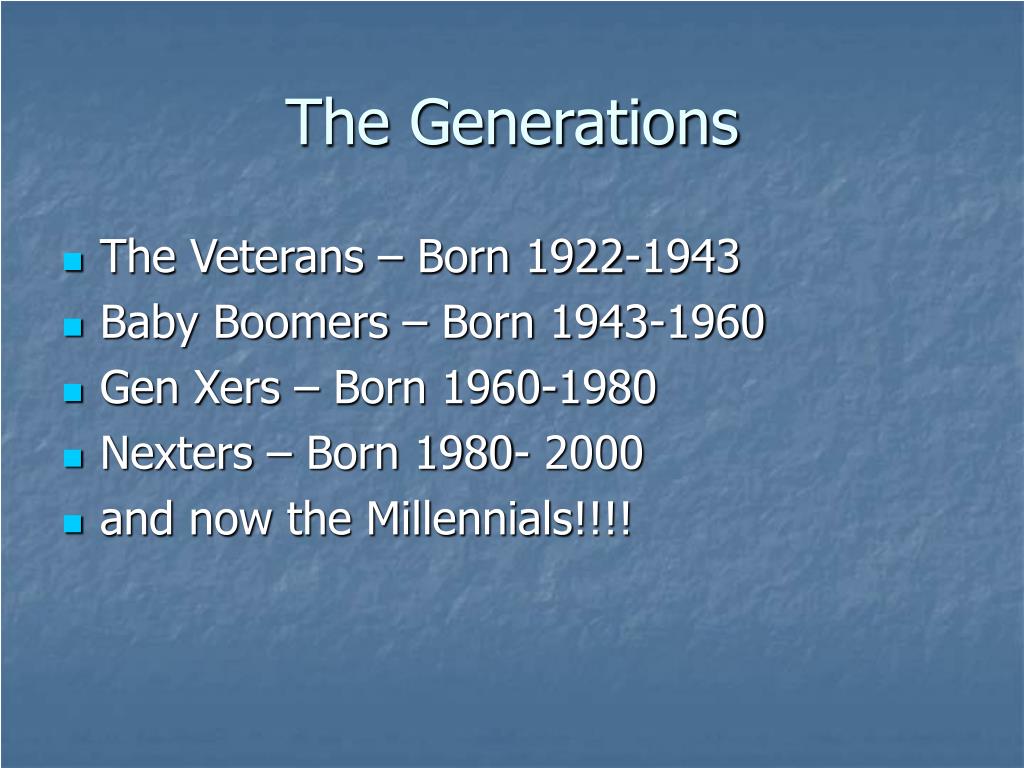 The Generations

- The Veterans – Born 1922-1943
- Baby Boomers – Born 1943-1960
- Gen Xers – Born 1960-1980
- Nexters – Born 1980- 2000
- and now the Millennials!!!!